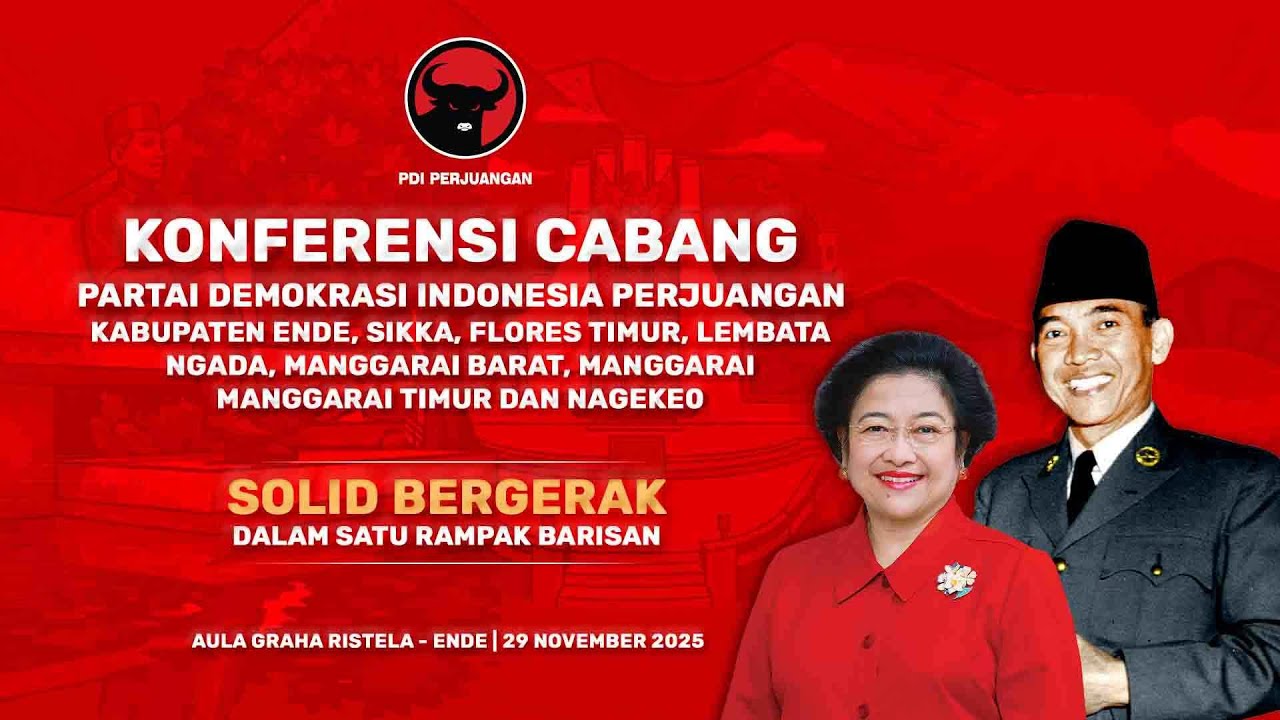 PDI PERJUANGAN

KONFERENSI CABANG

PARTAI DEMOKRASI INDONESIA PERJUANGAN
KABUPATEN ENDE, SIKKA, FLORES TIMUR, LEMBATA
NGADA, MANGGARAI BARAT, MANGGARAI
MANGGARAI TIMUR DAN NAGEKEO

SOLID BERGERAK
DALAM SATU RAMPAK BARISAN

AULA GRAHA RISTELA - ENDE | 29 NOVEMBER 2025